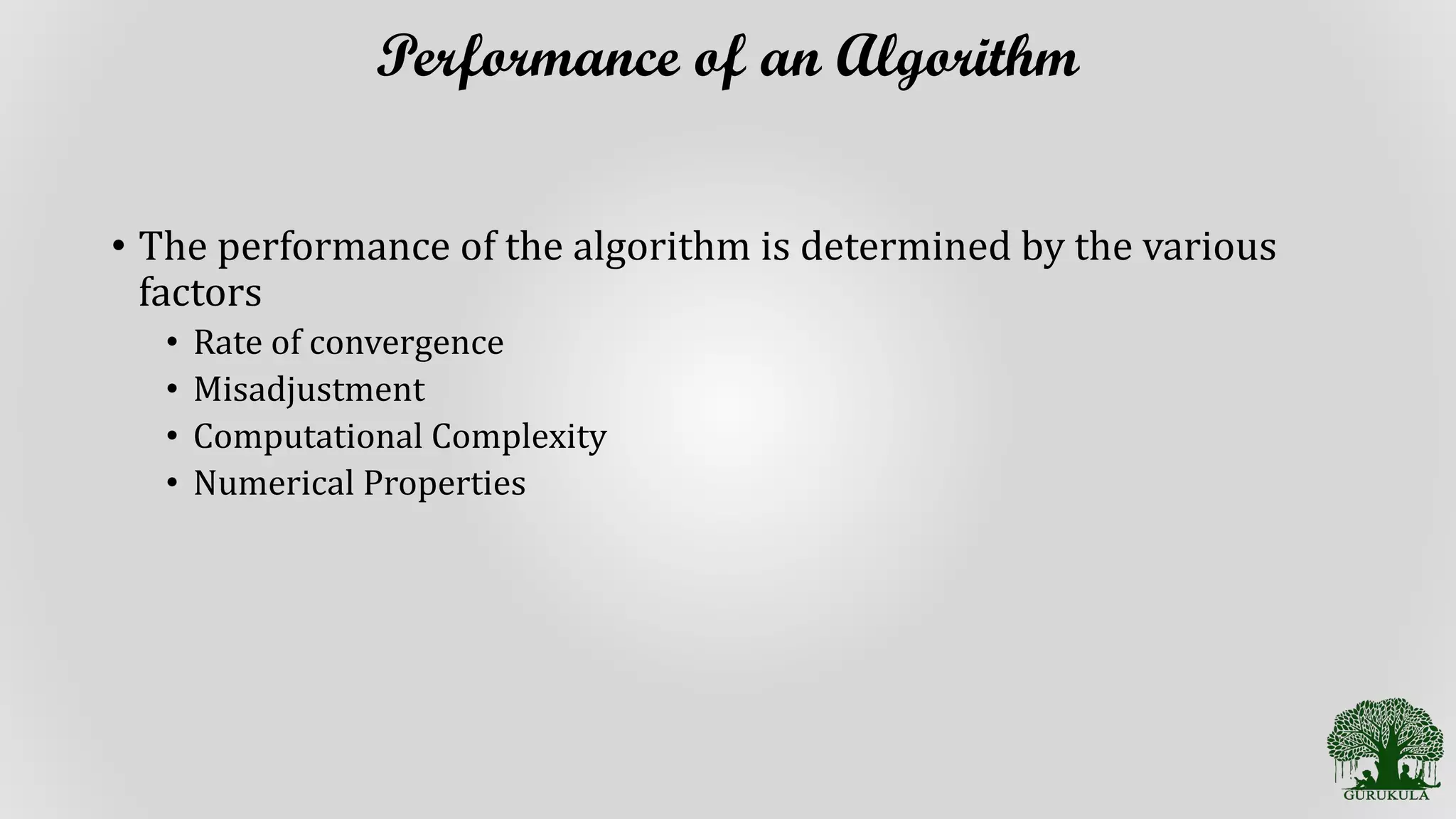 Performance of an Algorithm

• The performance of the algorithm is determined by the various factors
  • Rate of convergence
  • Misadjustment
  • Computational Complexity
  • Numerical Properties

GURUKULA